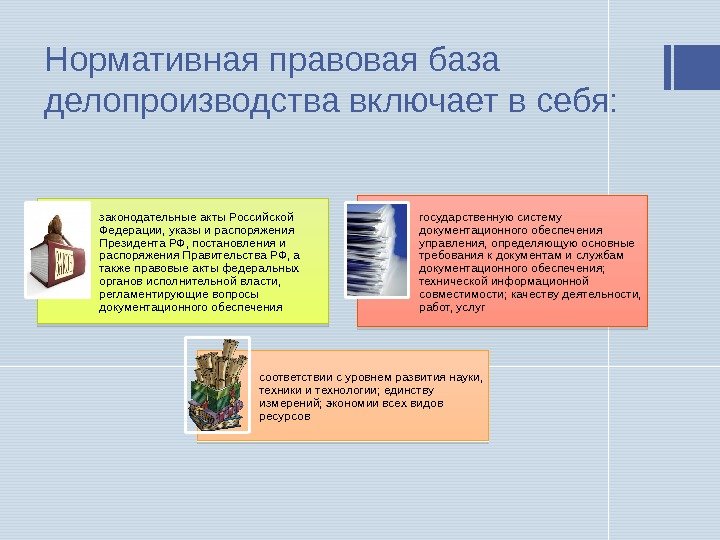 Нормативная правовая база делопроизводства включает в себя:

законодательные акты Российской Федерации, указы и распоряжения Президента РФ, постановления и распоряжения Правительства РФ, а также правовые акты федеральных органов исполнительной власти, регламентирующие вопросы документационного обеспечения

государственную систему документационного обеспечения управления, определяющую основные требования к документам и службам документационного обеспечения; технической информационной совместимости; качеству деятельности, работ, услуг

соответствии с уровнем развития науки, техники и технологии; единству измерений; экономии всех видов ресурсов